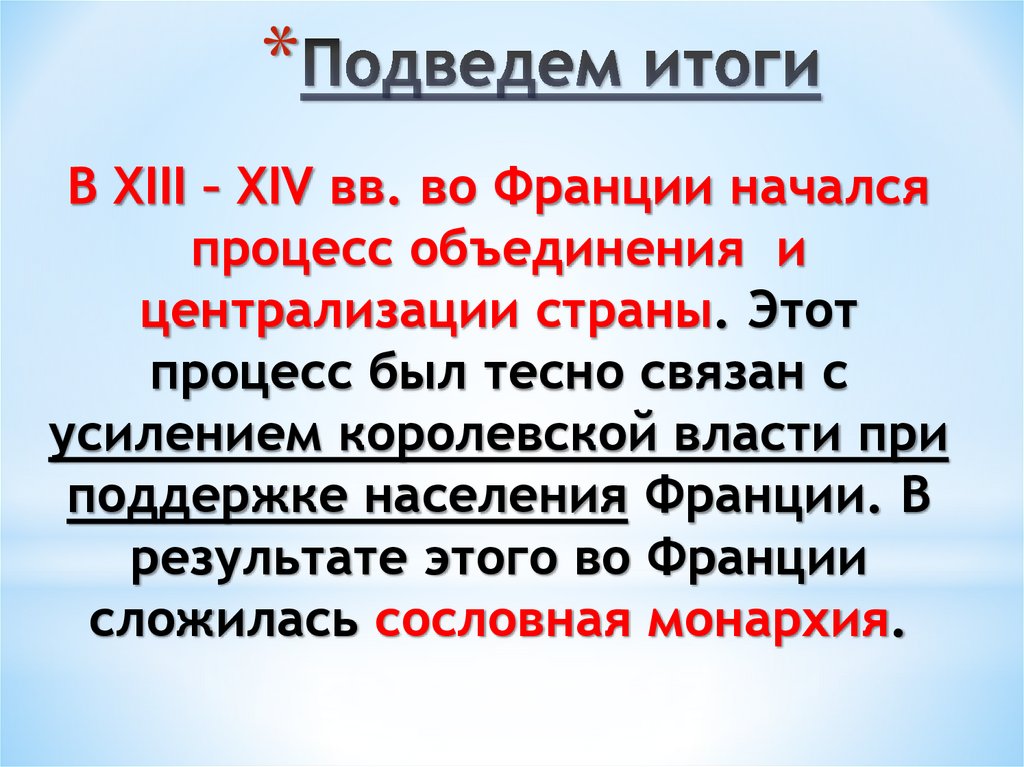 *Подведем итоги

В XIII – XIV вв. во Франции начался процесс объединения и централизации страны. Этот процесс был тесно связан с усилением королевской власти при поддержке населения Франции. В результате этого во Франции сложилась сословная монархия.